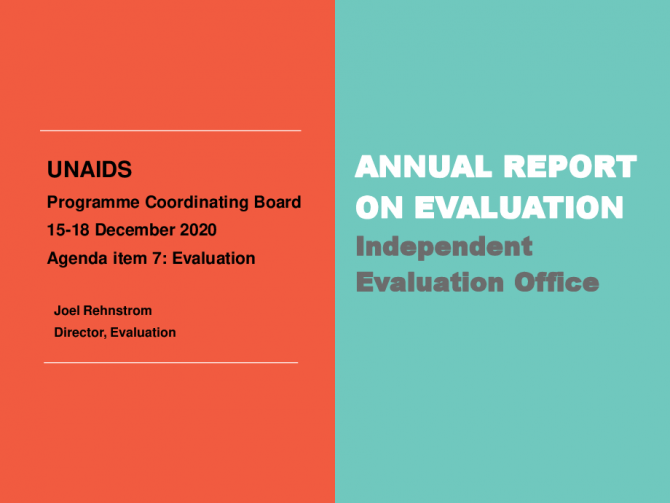 UNAIDS
Programme Coordinating Board
15-18 December 2020
Agenda item 7: Evaluation

Joel Rehnstrom
Director, Evaluation

ANNUAL REPORT ON EVALUATION
Independent Evaluation Office